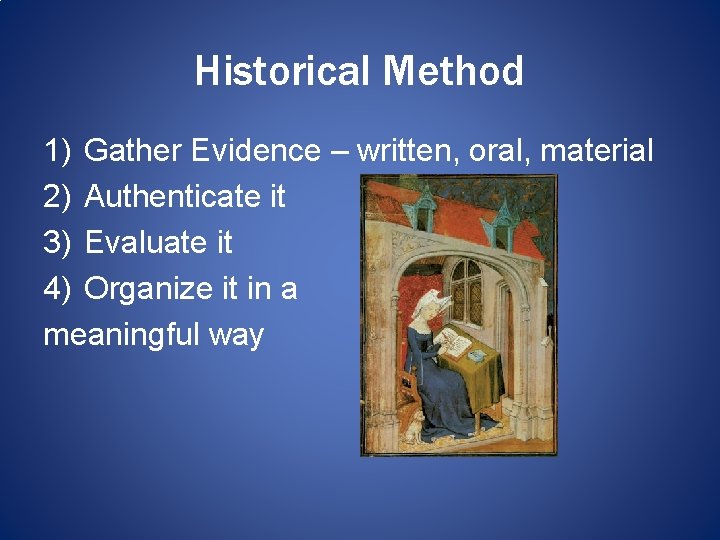 Historical Method

1) Gather Evidence – written, oral, material
2) Authenticate it
3) Evaluate it
4) Organize it in a meaningful way